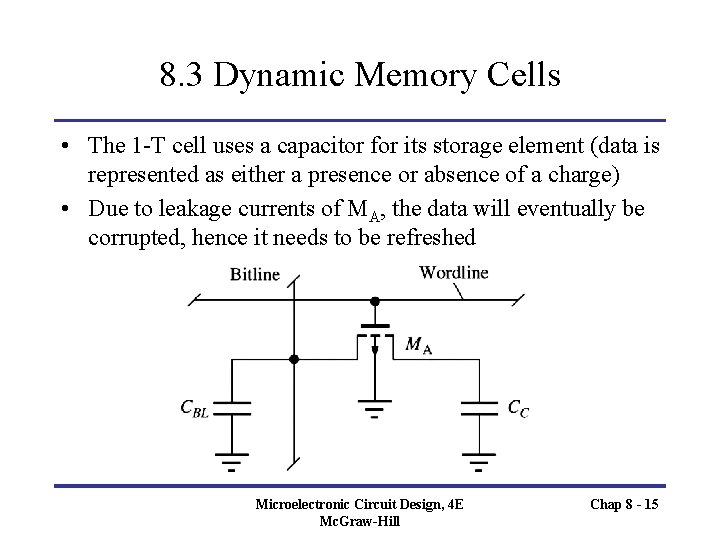 8.3 Dynamic Memory Cells

• The 1-T cell uses a capacitor for its storage element (data is represented as either a presence or absence of a charge)

• Due to leakage currents of $M_A$, the data will eventually be corrupted, hence it needs to be refreshed

Bitline

Wordline

$M_A$

$C_{BL}$

$C_C$

Microelectronic Circuit Design, 4E
McGraw-Hill

Chap 8 - 15